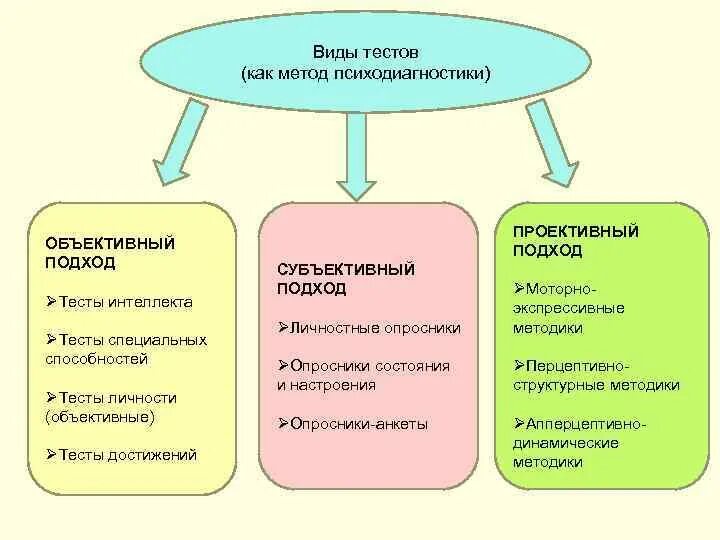 Виды тестов
(как метод психодиагностики)

ОБЪЕКТИВНЫЙ ПОДХОД

➢Тесты интеллекта

➢Тесты специальных способностей

➢Тесты личности (объективные)

➢Тесты достижений

СУБЪЕКТИВНЫЙ ПОДХОД

➢Личностные опросники

➢Опросники состояния и настроения

➢Опросники-анкеты

ПРОЕКТИВНЫЙ ПОДХОД

➢Моторно-экспрессивные методики

➢Перцептивно-структурные методики

➢Апперцептивно-динамические методики